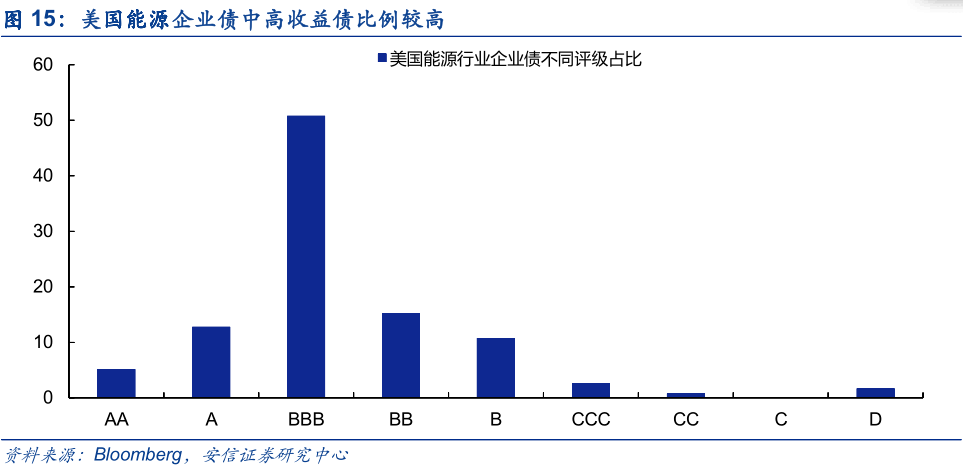 图 15：美国能源企业债中高收益债比例较高

美国能源行业企业债不同评级占比

60
50
40
30
20
10
0

AA
A
BBB
BB
B
CCC
CC
C
D

资料来源：Bloomberg，安信证券研究中心